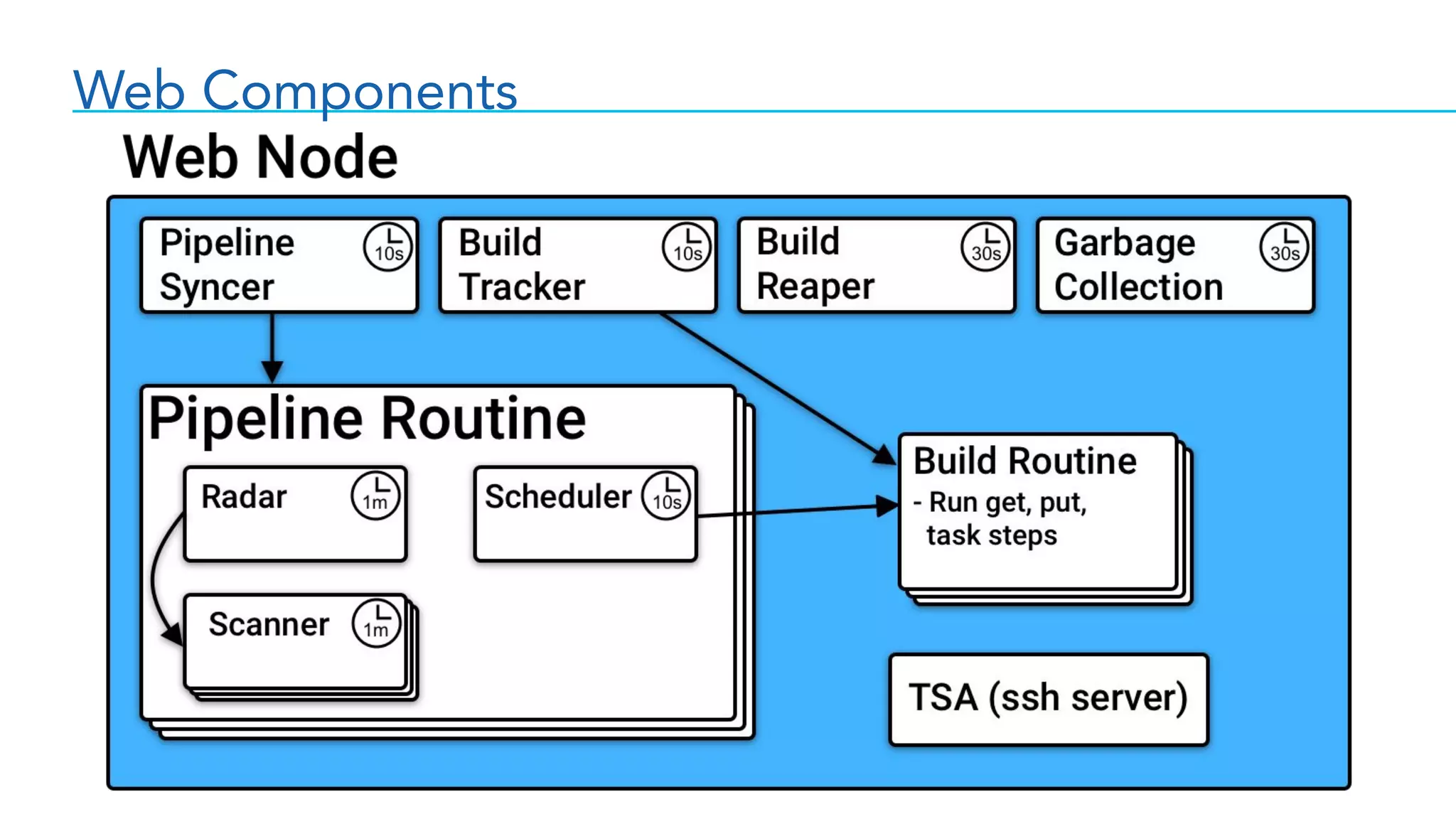 Web Components

Web Node

Pipeline Syncer 10s

Build Tracker 10s

Build Reaper 30s

Garbage Collection 30s

Pipeline Routine

Radar 1m

Scheduler 10s

Scanner 1m

Build Routine
- Run get, put, task steps

TSA (ssh server)